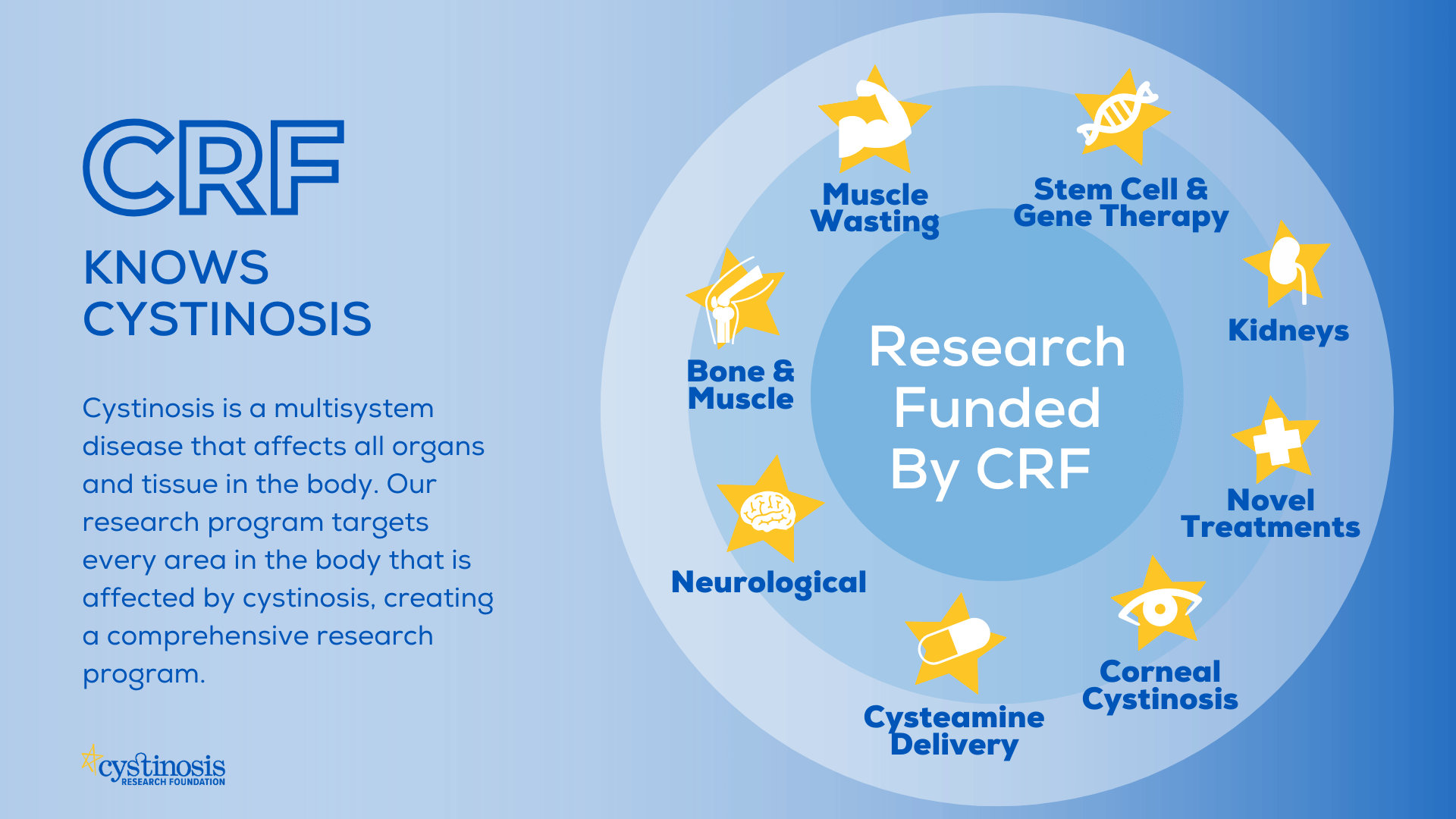 CRF
KNOWS
CYSTINOSIS

Cystinosis is a multisystem disease that affects all organs and tissue in the body. Our research program targets every area in the body that is affected by cystinosis, creating a comprehensive research program.

cystinosis
RESEARCH FOUNDATION

Research Funded By CRF

Muscle Wasting

Stem Cell & Gene Therapy

Kidneys

Novel Treatments

Corneal Cystinosis

Cysteamine Delivery

Neurological

Bone & Muscle